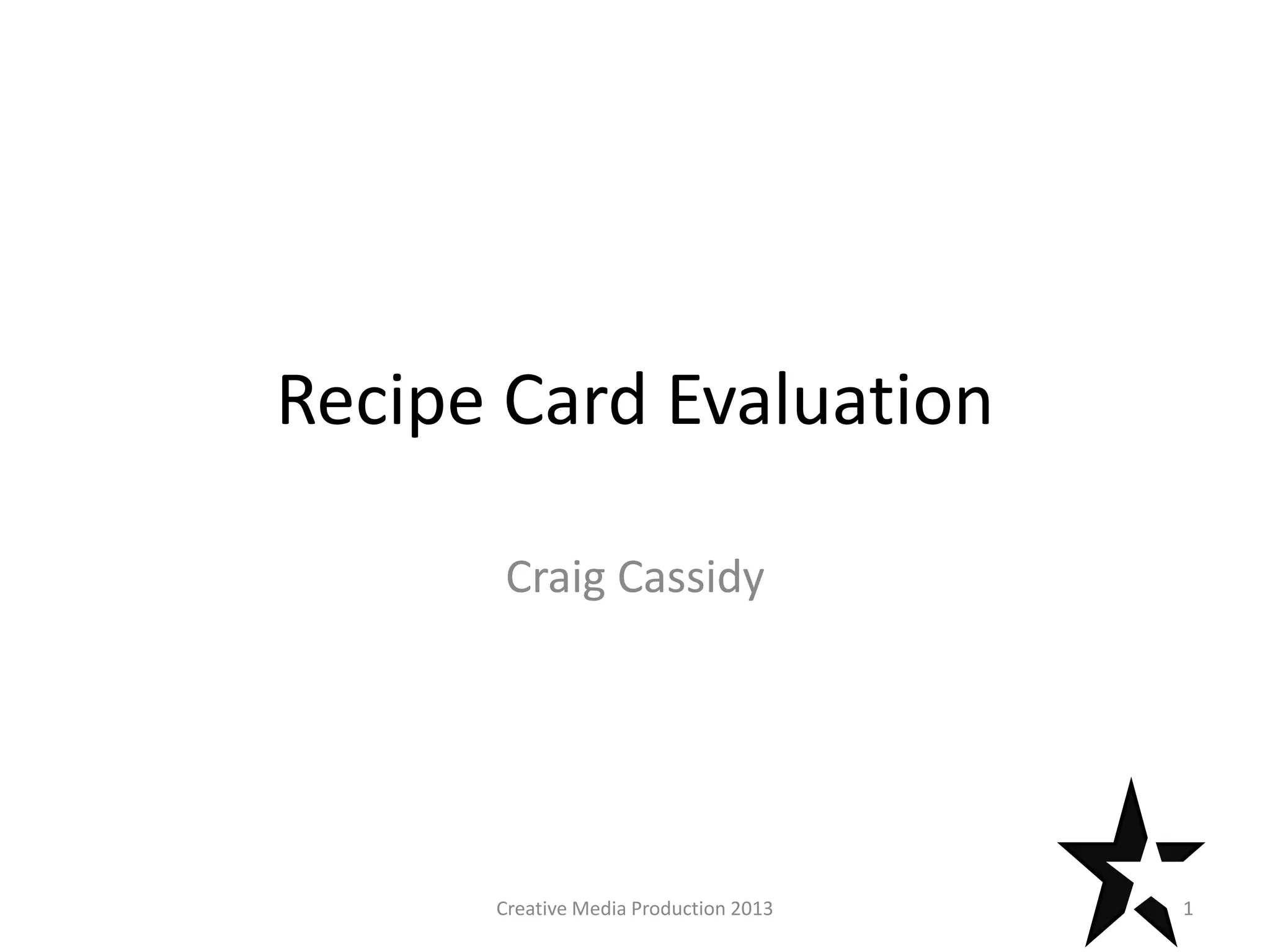 Recipe Card Evaluation

Craig Cassidy

Creative Media Production 2013

1